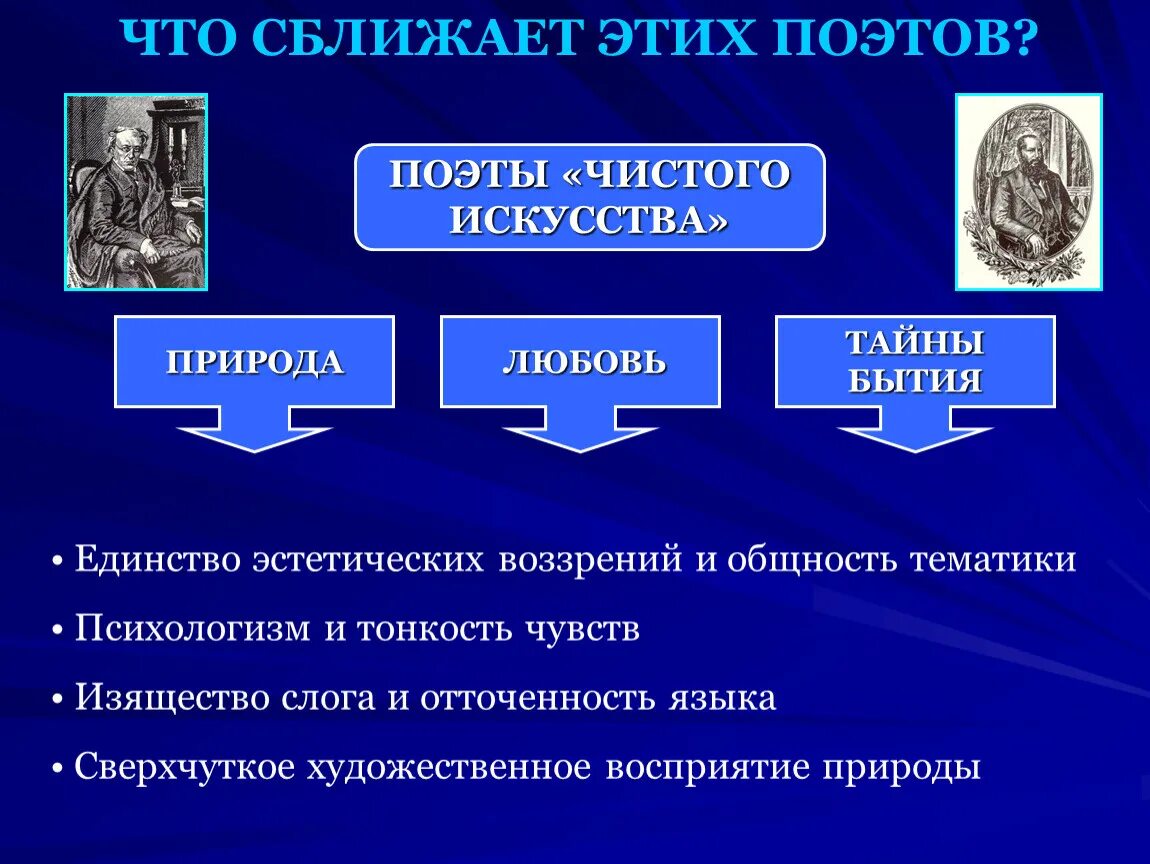 ЧТО СБЛИЖАЕТ ЭТИХ ПОЭТОВ?

ПОЭТЫ «ЧИСТОГО ИСКУССТВА»

ПРИРОДА

ЛЮБОВЬ

ТАЙНЫ БЫТИЯ

• Единство эстетических воззрений и общность тематики

• Психологизм и тонкость чувств

• Изящество слога и отточенность языка

• Сверхчуткое художественное восприятие природы